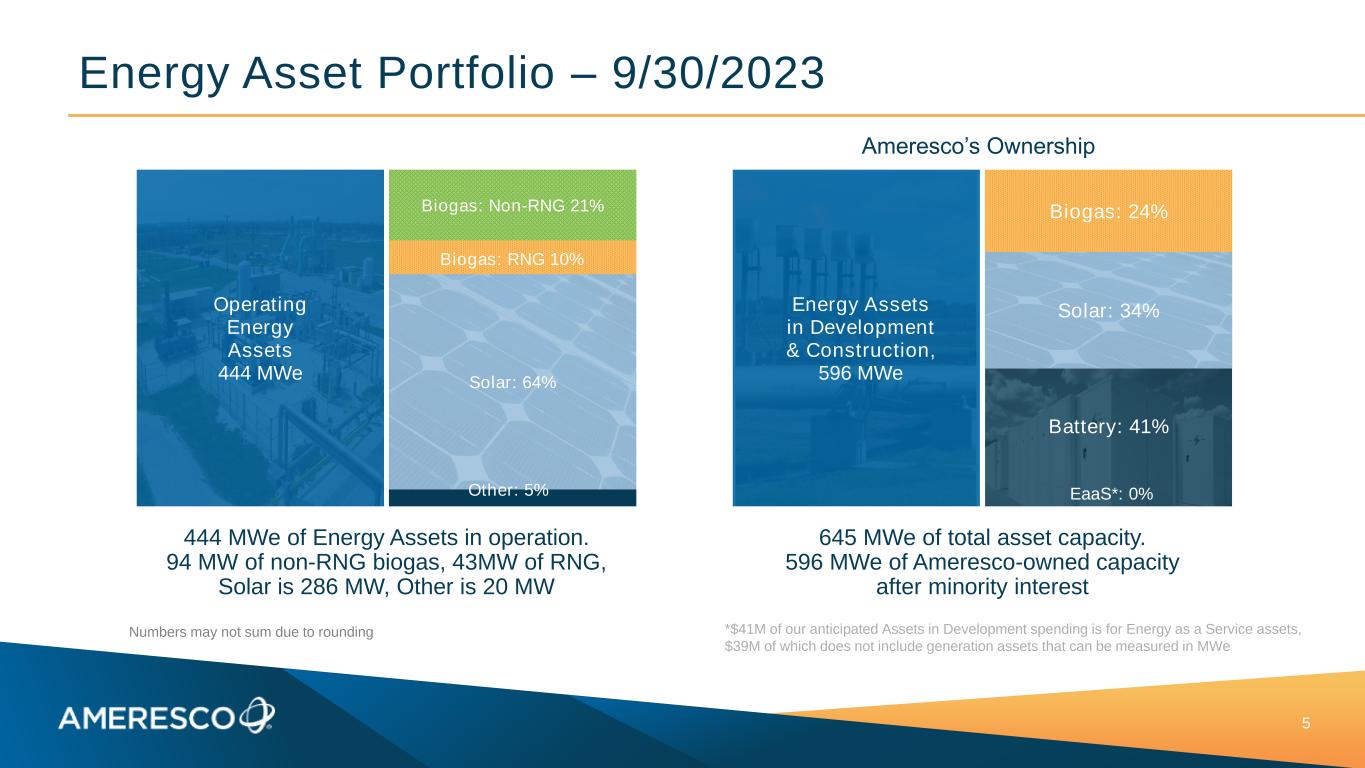 Energy Asset Portfolio – 9/30/2023

Operating Energy Assets 444 MWe

Biogas: Non-RNG 21%

Biogas: RNG 10%

Solar: 64%

Other: 5%

444 MWe of Energy Assets in operation. 94 MW of non-RNG biogas, 43MW of RNG, Solar is 286 MW, Other is 20 MW

Numbers may not sum due to rounding

Ameresco's Ownership

Energy Assets in Development & Construction, 596 MWe

Biogas: 24%

Solar: 34%

Battery: 41%

EaaS*: 0%

645 MWe of total asset capacity. 596 MWe of Ameresco-owned capacity after minority interest

*$41M of our anticipated Assets in Development spending is for Energy as a Service assets, $39M of which does not include generation assets that can be measured in MWe

AMERESCO

5